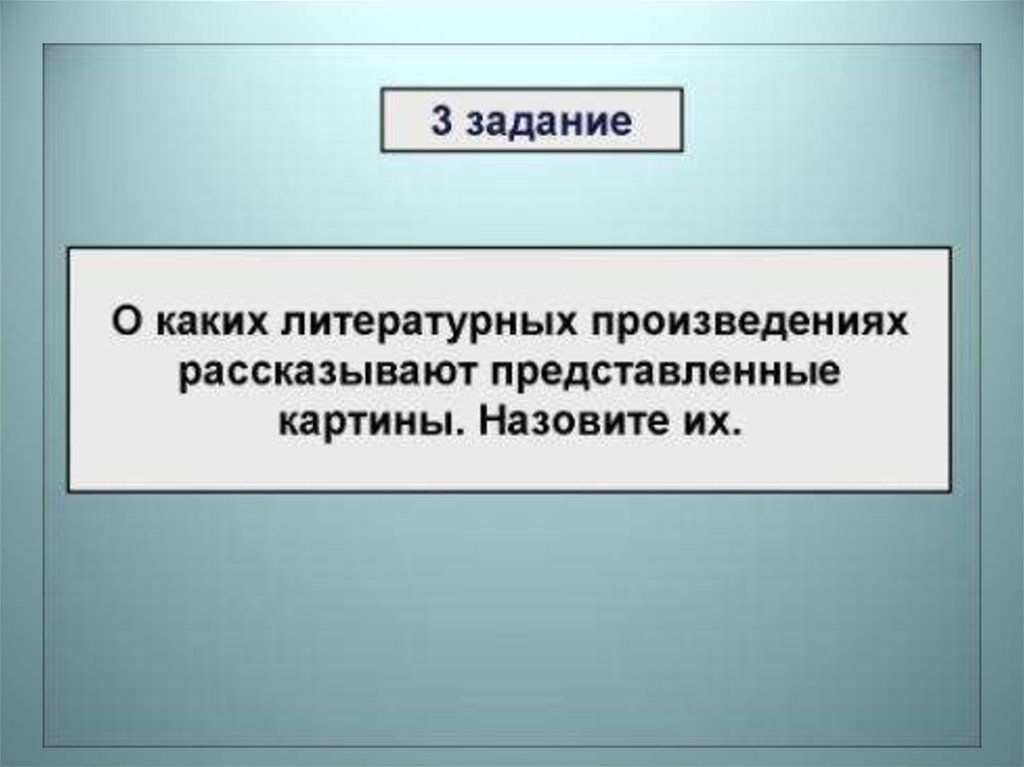 3 задание

О каких литературных произведениях рассказывают представленные картины. Назовите их.